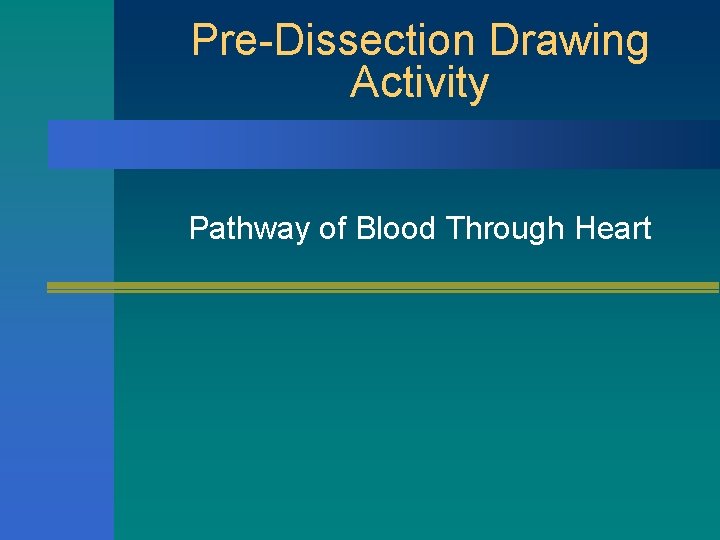 Pre-Dissection Drawing Activity

Pathway of Blood Through Heart